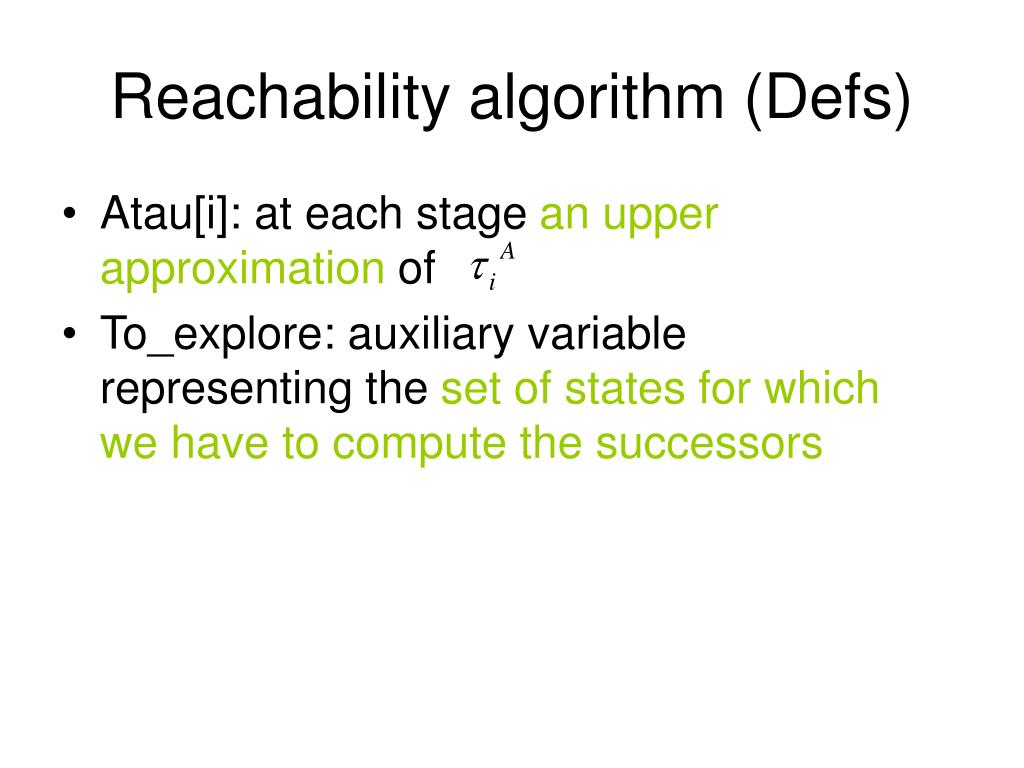 Reachability algorithm (Defs)

• Atau[i]: at each stage an upper approximation of $\tau_i^A$

• To_explore: auxiliary variable representing the set of states for which we have to compute the successors